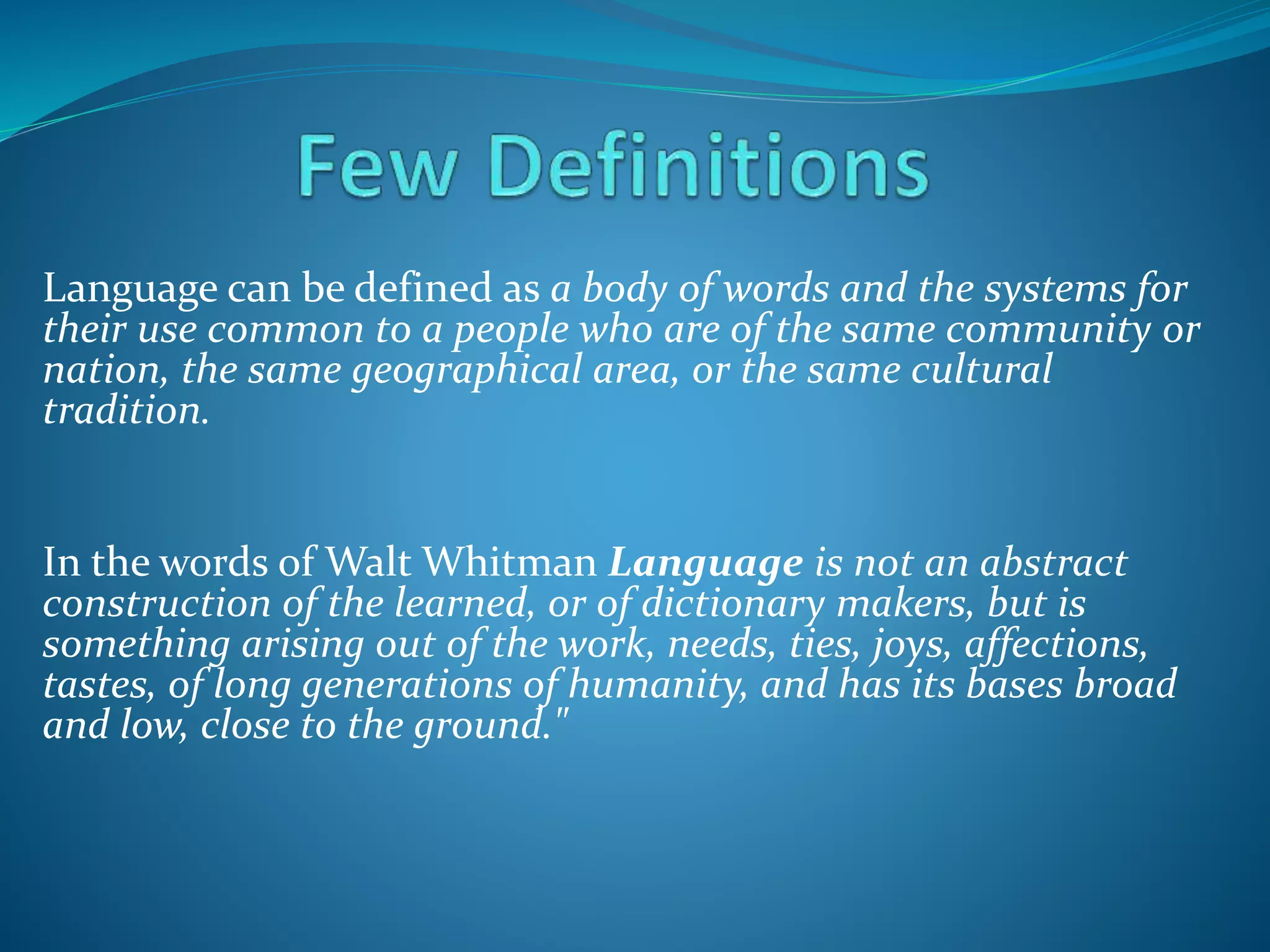 Few Definitions

Language can be defined as a body of words and the systems for their use common to a people who are of the same community or nation, the same geographical area, or the same cultural tradition.

In the words of Walt Whitman Language is not an abstract construction of the learned, or of dictionary makers, but is something arising out of the work, needs, ties, joys, affections, tastes, of long generations of humanity, and has its bases broad and low, close to the ground."